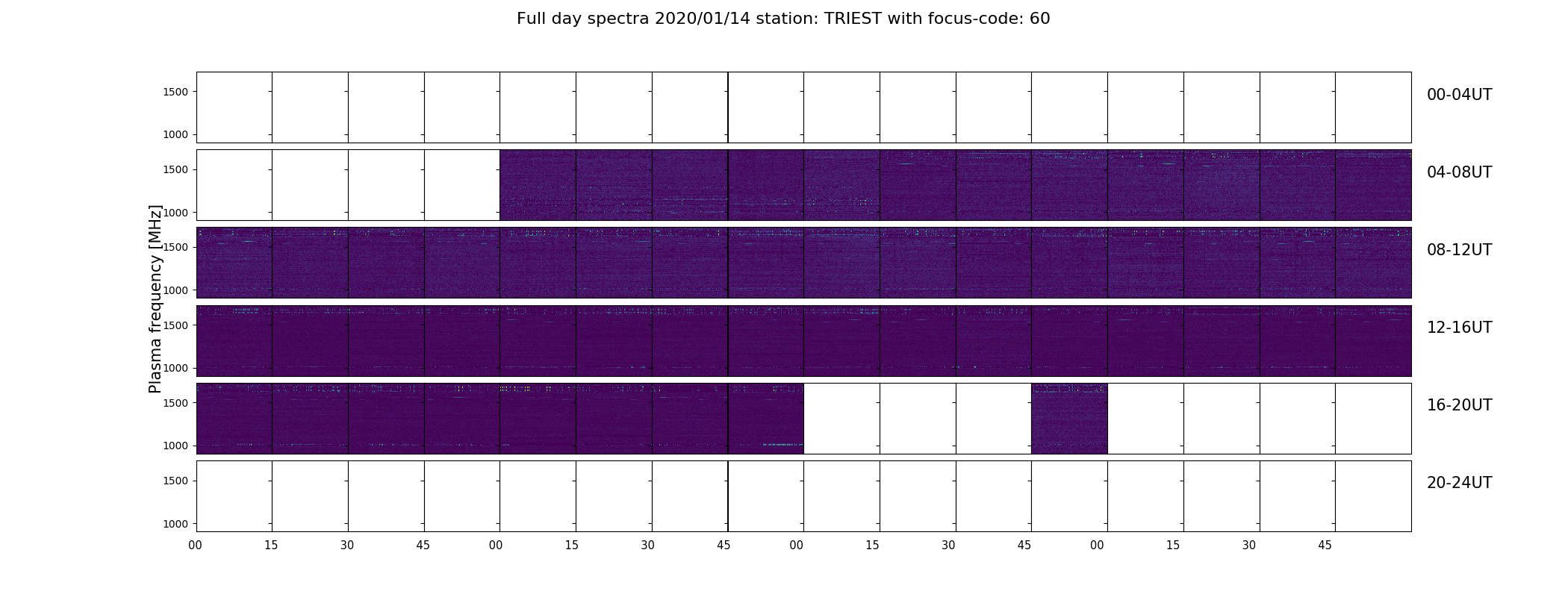 Full day spectra 2020/01/14 station: TRIEST with focus-code: 60

Plasma frequency [MHz]

1500
1000
00-04UT

1500
1000
04-08UT

1500
1000
08-12UT

1500
1000
12-16UT

1500
1000
16-20UT

1500
1000
20-24UT

00 15 30 45 00 15 30 45 00 15 30 45 00 15 30 45